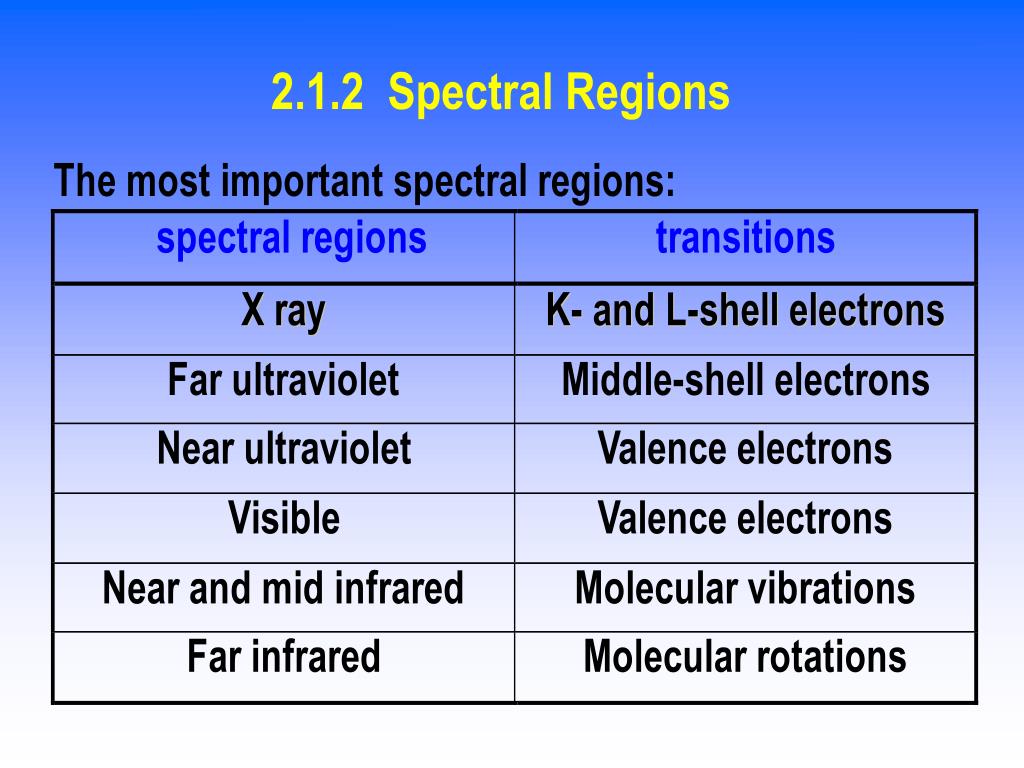 2.1.2 Spectral Regions

The most important spectral regions:

| spectral regions | transitions |
|---|---|
| X ray | K- and L-shell electrons |
| Far ultraviolet | Middle-shell electrons |
| Near ultraviolet | Valence electrons |
| Visible | Valence electrons |
| Near and mid infrared | Molecular vibrations |
| Far infrared | Molecular rotations |